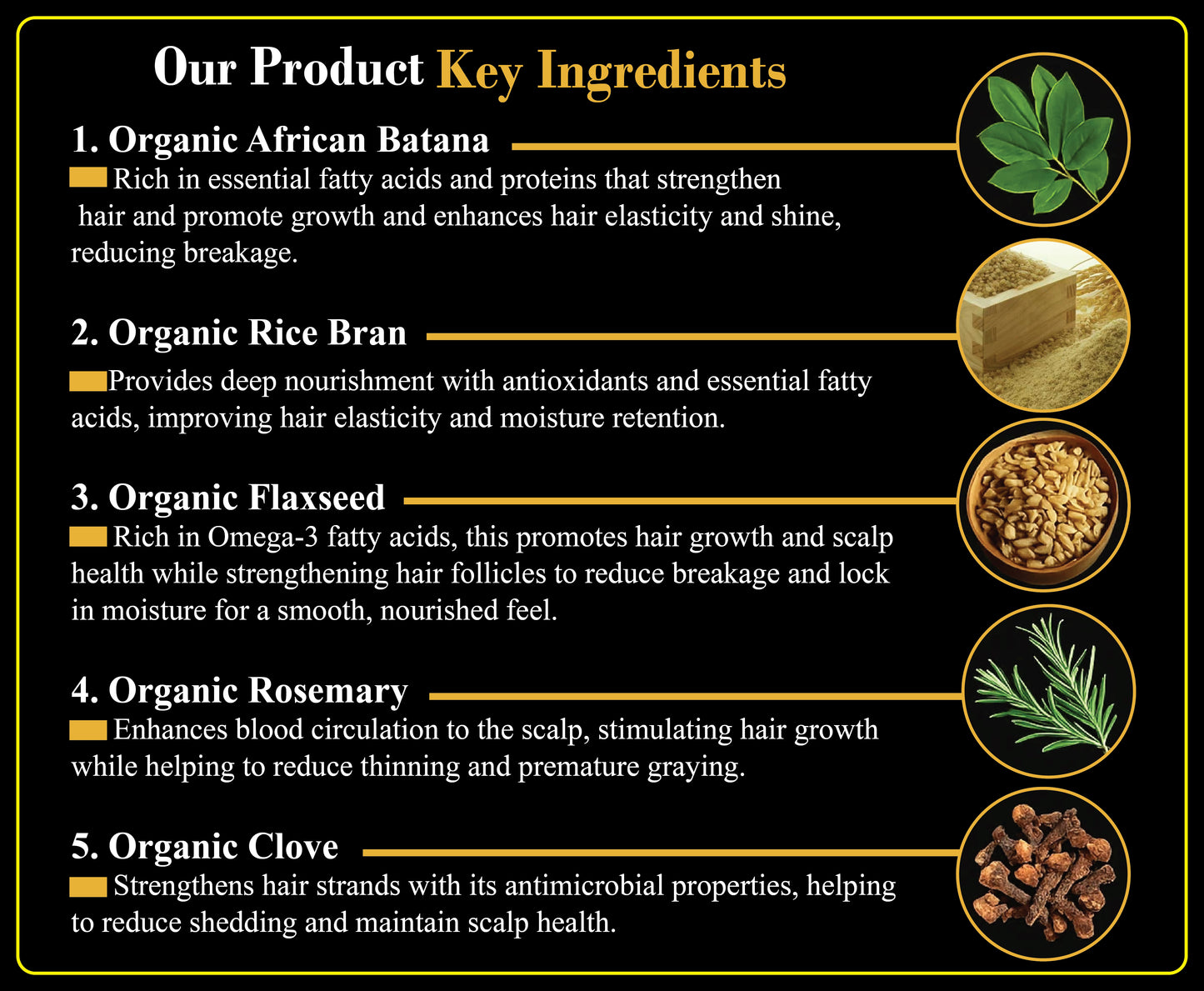 Our Product Key Ingredients

1. Organic African Batana

Rich in essential fatty acids and proteins that strengthen hair and promote growth and enhances hair elasticity and shine, reducing breakage.

2. Organic Rice Bran

Provides deep nourishment with antioxidants and essential fatty acids, improving hair elasticity and moisture retention.

3. Organic Flaxseed

Rich in Omega-3 fatty acids, this promotes hair growth and scalp health while strengthening hair follicles to reduce breakage and lock in moisture for a smooth, nourished feel.

4. Organic Rosemary

Enhances blood circulation to the scalp, stimulating hair growth while helping to reduce thinning and premature graying.

5. Organic Clove

Strengthens hair strands with its antimicrobial properties, helping to reduce shedding and maintain scalp health.